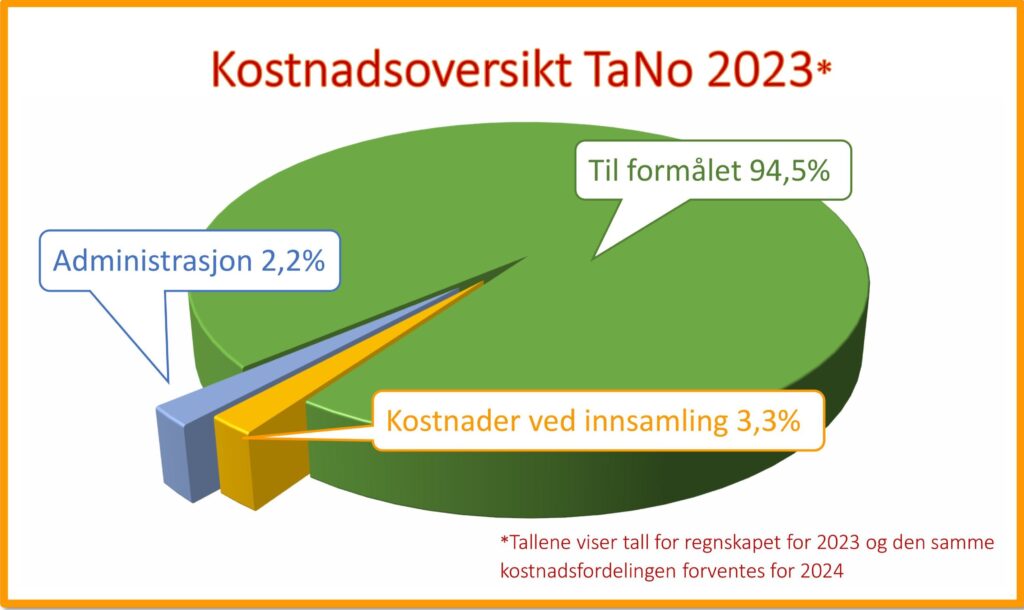 Kostnadsoversikt TaNo 2023*

Til formålet 94,5%

Administrasjon 2,2%

Kostnader ved innsamling 3,3%

*Tallene viser tall for regnskapet for 2023 og den samme kostnadsfordelingen forventes for 2024